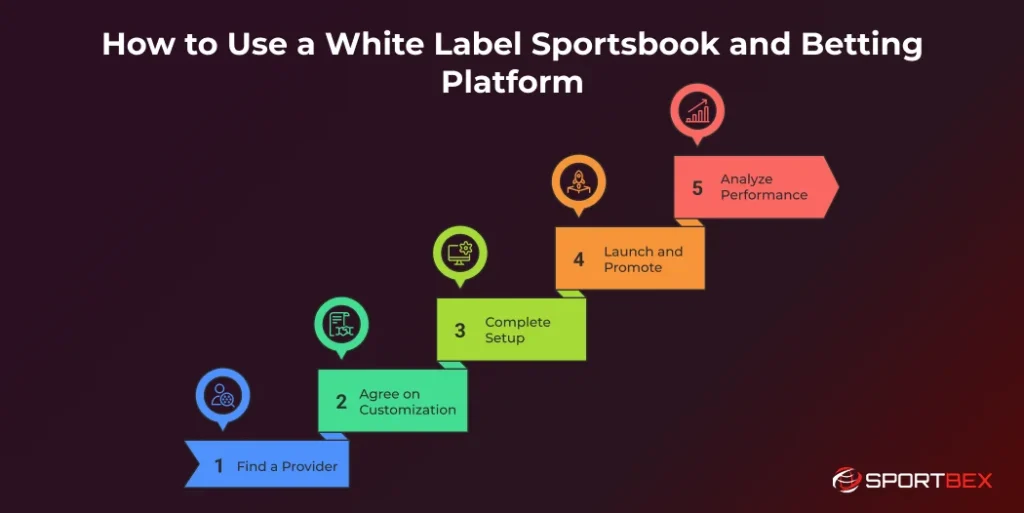 How to Use a White Label Sportsbook and Betting Platform

1 Find a Provider

2 Agree on Customization

3 Complete Setup

4 Launch and Promote

5 Analyze Performance

SPORTBEX